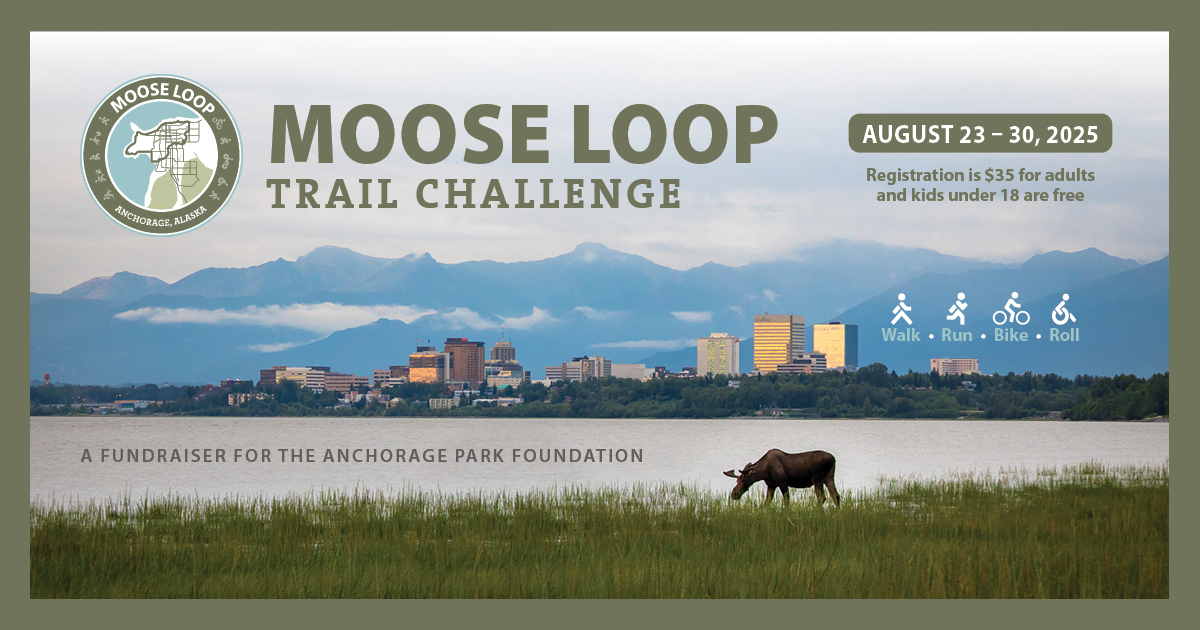 MOOSE LOOP
ANCHORAGE, ALASKA

MOOSE LOOP
TRAIL CHALLENGE

AUGUST 23 – 30, 2025

Registration is $35 for adults and kids under 18 are free

Walk • Run • Bike • Roll

A FUNDRAISER FOR THE ANCHORAGE PARK FOUNDATION